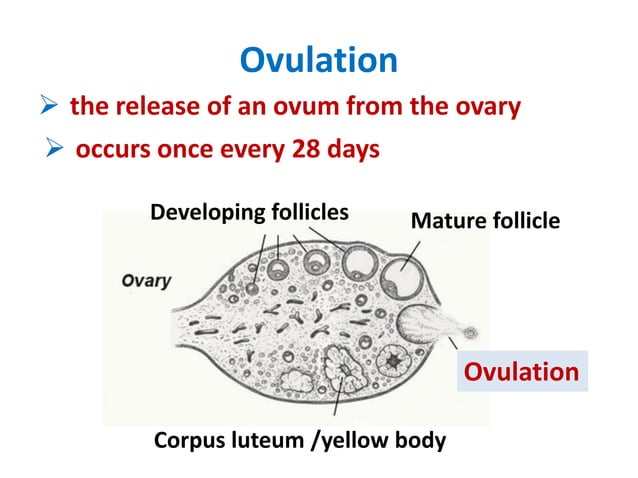 Ovulation

➢ the release of an ovum from the ovary

➢ occurs once every 28 days

Developing follicles

Mature follicle

Ovary

Ovulation

Corpus luteum /yellow body